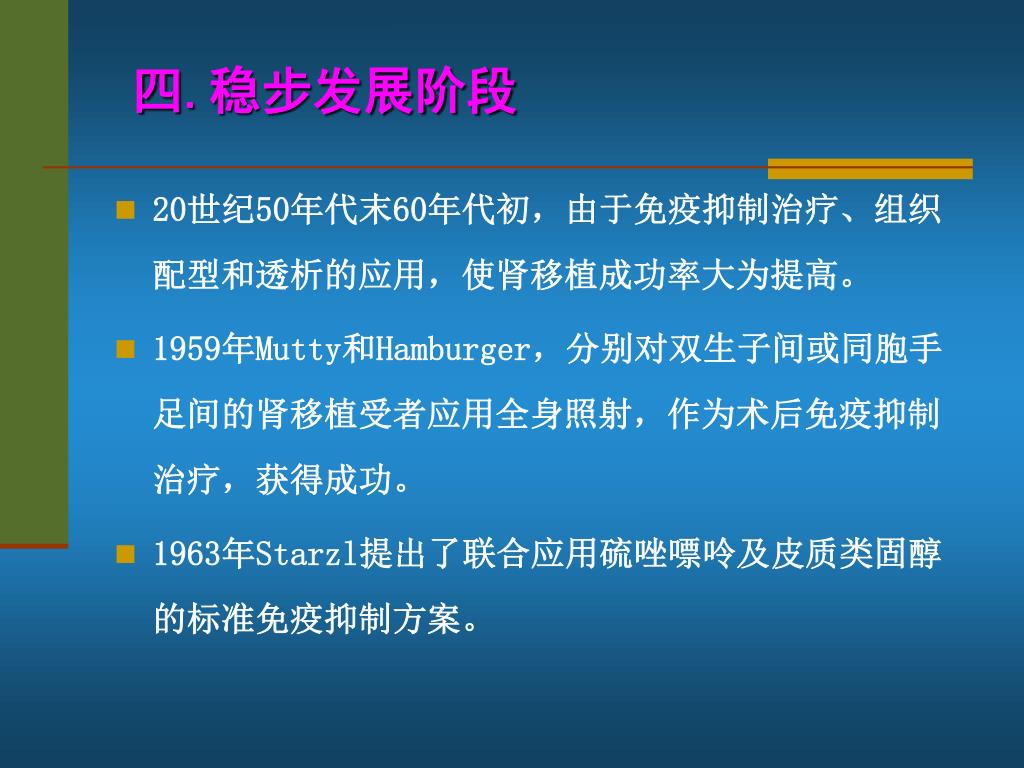 四. 稳步发展阶段

20世纪50年代末60年代初，由于免疫抑制治疗、组织配型和透析的应用，使肾移植成功率大为提高。

1959年Mutty和Hamburger，分别对双生子间或同胞手足间的肾移植受者应用全身照射，作为术后免疫抑制治疗，获得成功。

1963年Starzl提出了联合应用硫唑嘌呤及皮质类固醇的标准免疫抑制方案。